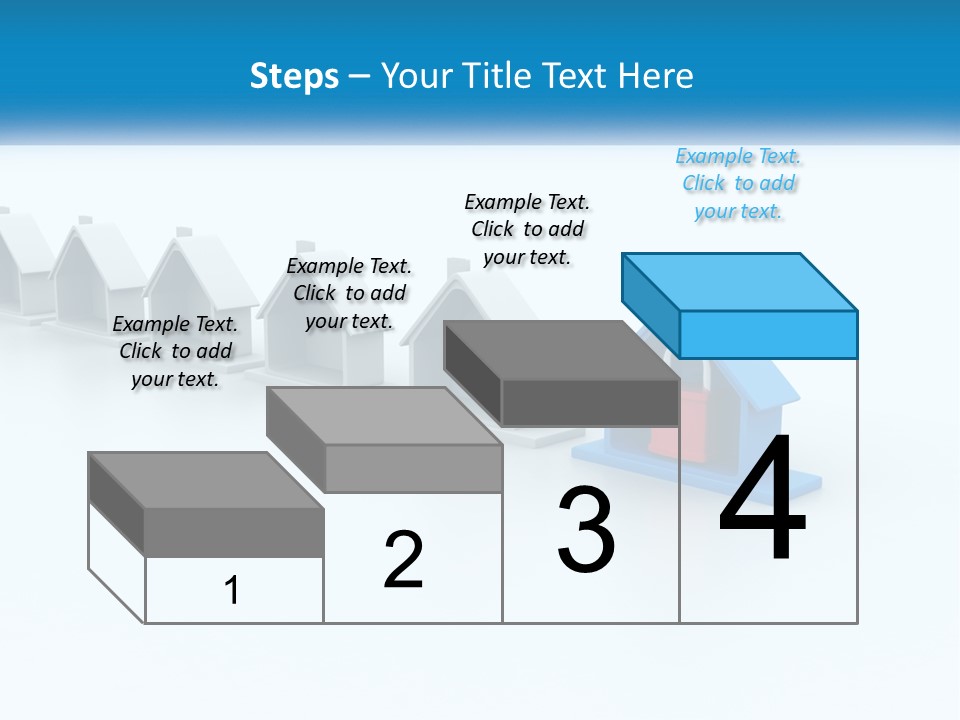 Steps – Your Title Text Here

Example Text. Click to add your text.

Example Text. Click to add your text.

Example Text. Click to add your text.

Example Text. Click to add your text.

1

2

3

4